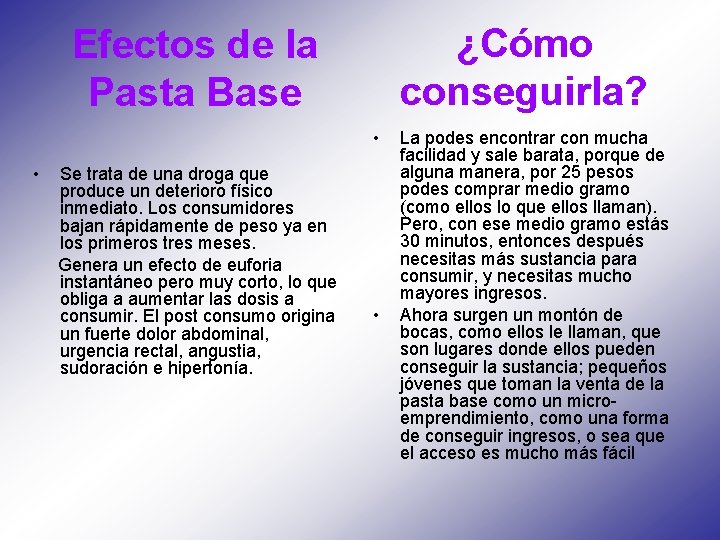 Efectos de la Pasta Base

• Se trata de una droga que produce un deterioro físico inmediato. Los consumidores bajan rápidamente de peso ya en los primeros tres meses.

Genera un efecto de euforia instantáneo pero muy corto, lo que obliga a aumentar las dosis a consumir. El post consumo origina un fuerte dolor abdominal, urgencia rectal, angustia, sudoración e hipertonía.

¿Cómo conseguirla?

• La podes encontrar con mucha facilidad y sale barata, porque de alguna manera, por 25 pesos podes comprar medio gramo (como ellos lo que ellos llaman). Pero, con ese medio gramo estás 30 minutos, entonces después necesitas más sustancia para consumir, y necesitas mucho mayores ingresos.

• Ahora surgen un montón de bocas, como ellos le llaman, que son lugares donde ellos pueden conseguir la sustancia; pequeños jóvenes que toman la venta de la pasta base como un micro-emprendimiento, como una forma de conseguir ingresos, o sea que el acceso es mucho más fácil